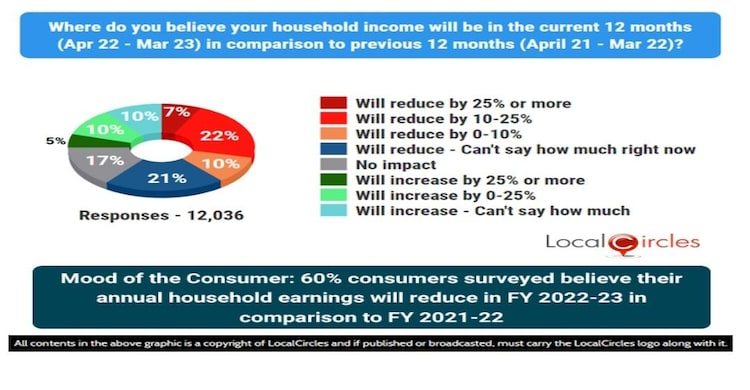 Where do you believe your household income will be in the current 12 months (Apr 22 - Mar 23) in comparison to previous 12 months (April 21 - Mar 22)?

7%
22%
10%
21%
17%
5%
10%
10%

Responses - 12,036

Will reduce by 25% or more
Will reduce by 10-25%
Will reduce by 0-10%
Will reduce - Can't say how much right now
No impact
Will increase by 25% or more
Will increase by 0-25%
Will increase - Can't say how much

LocalCircles

Mood of the Consumer: 60% consumers surveyed believe their annual household earnings will reduce in FY 2022-23 in comparison to FY 2021-22

All contents in the above graphic is a copyright of LocalCircles and if published or broadcasted, must carry the LocalCircles logo along with it.